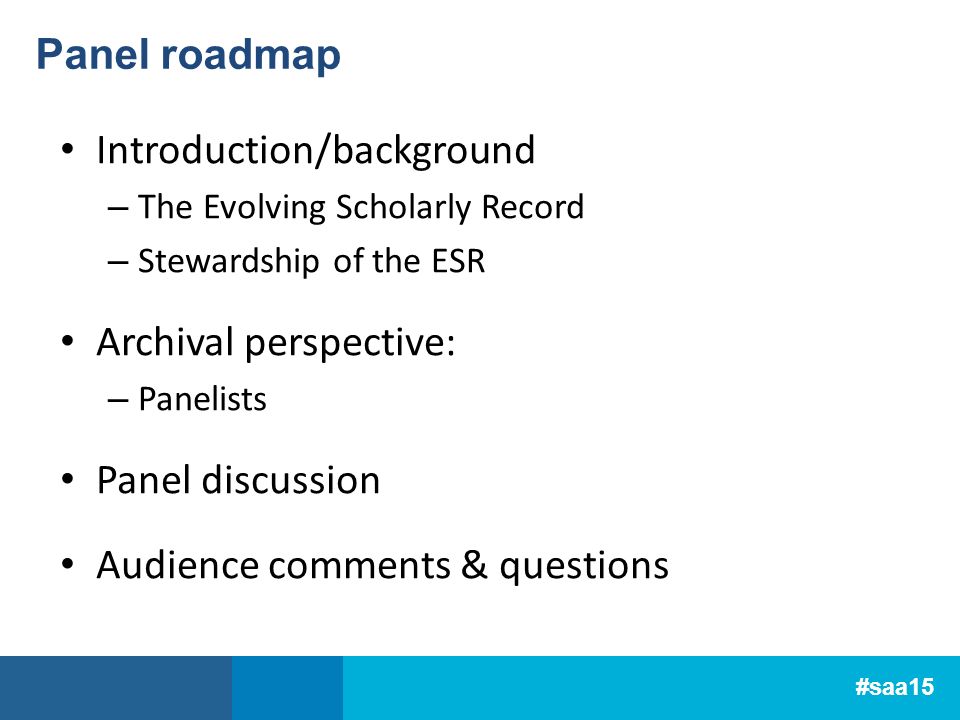 Panel roadmap

• Introduction/background
– The Evolving Scholarly Record
– Stewardship of the ESR

• Archival perspective:
– Panelists

• Panel discussion

• Audience comments & questions

#saa15